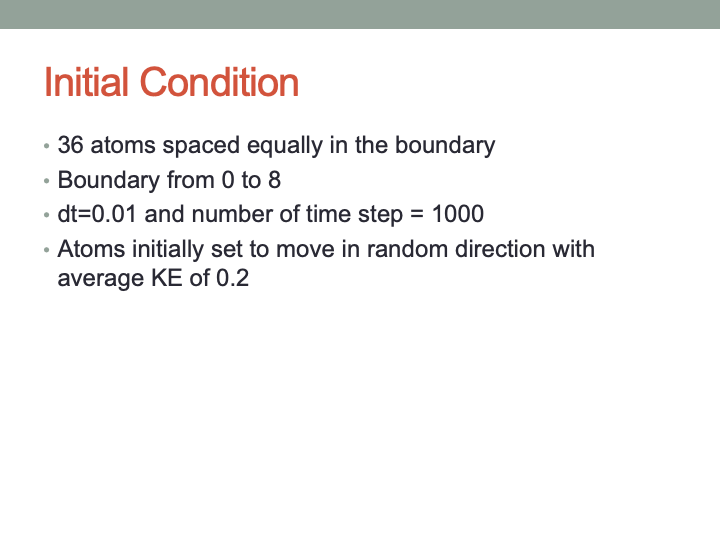 Initial Condition

• 36 atoms spaced equally in the boundary
• Boundary from 0 to 8
• dt=0.01 and number of time step = 1000
• Atoms initially set to move in random direction with average KE of 0.2